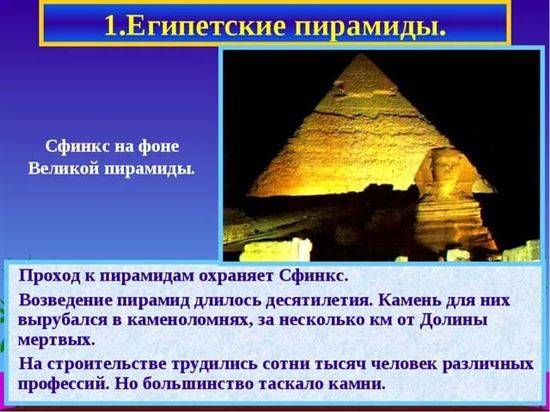 1.Египетские пирамиды.

Сфинкс на фоне Великой пирамиды.

Проход к пирамидам охраняет Сфинкс.

Возведение пирамид длилось десятилетия. Камень для них вырубался в каменоломнях, за несколько км от Долины мертвых.

На строительстве трудились сотни тысяч человек различных профессий. Но большинство таскало камни.